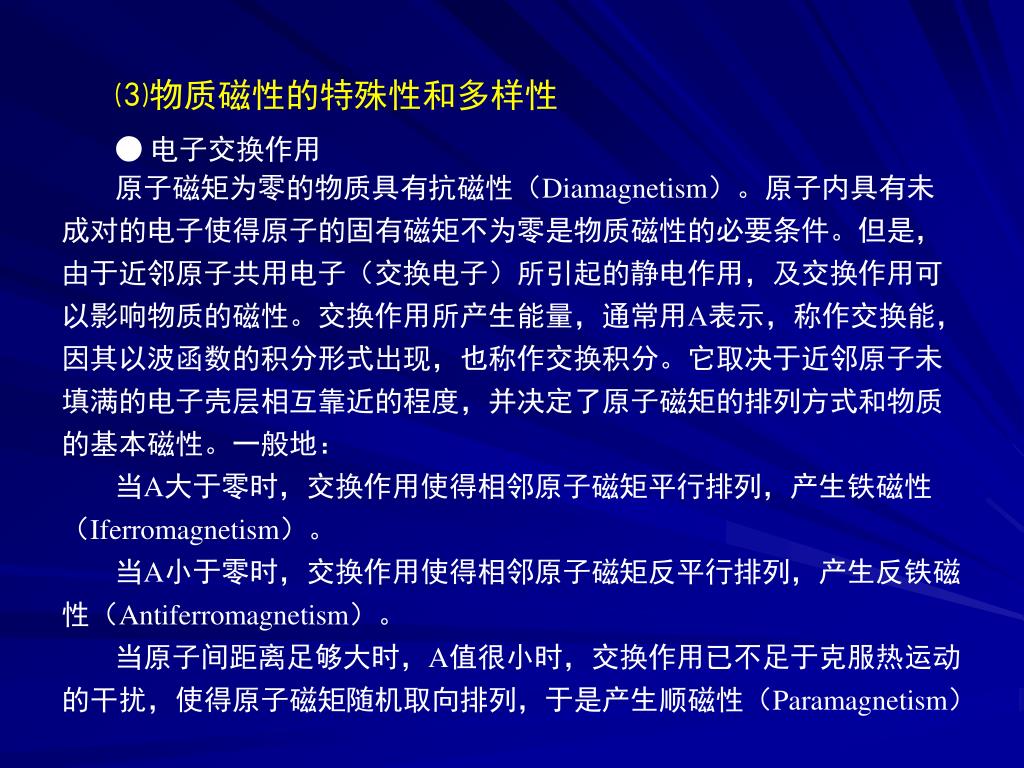 ⑶物质磁性的特殊性和多样性

● 电子交换作用

原子磁矩为零的物质具有抗磁性（Diamagnetism）。原子内具有未成对的电子使得原子的固有磁矩不为零是物质磁性的必要条件。但是，由于近邻原子共用电子（交换电子）所引起的静电作用，及交换作用可以影响物质的磁性。交换作用所产生能量，通常用A表示，称作交换能，因其以波函数的积分形式出现，也称作交换积分。它取决于近邻原子未填满的电子壳层相互靠近的程度，并决定了原子磁矩的排列方式和物质的基本磁性。一般地：

当A大于零时，交换作用使得相邻原子磁矩平行排列，产生铁磁性（Iferromagnetism）。

当A小于零时，交换作用使得相邻原子磁矩反平行排列，产生反铁磁性（Antiferromagnetism）。

当原子间距离足够大时，A值很小时，交换作用已不足于克服热运动的干扰，使得原子磁矩随机取向排列，于是产生顺磁性（Paramagnetism）